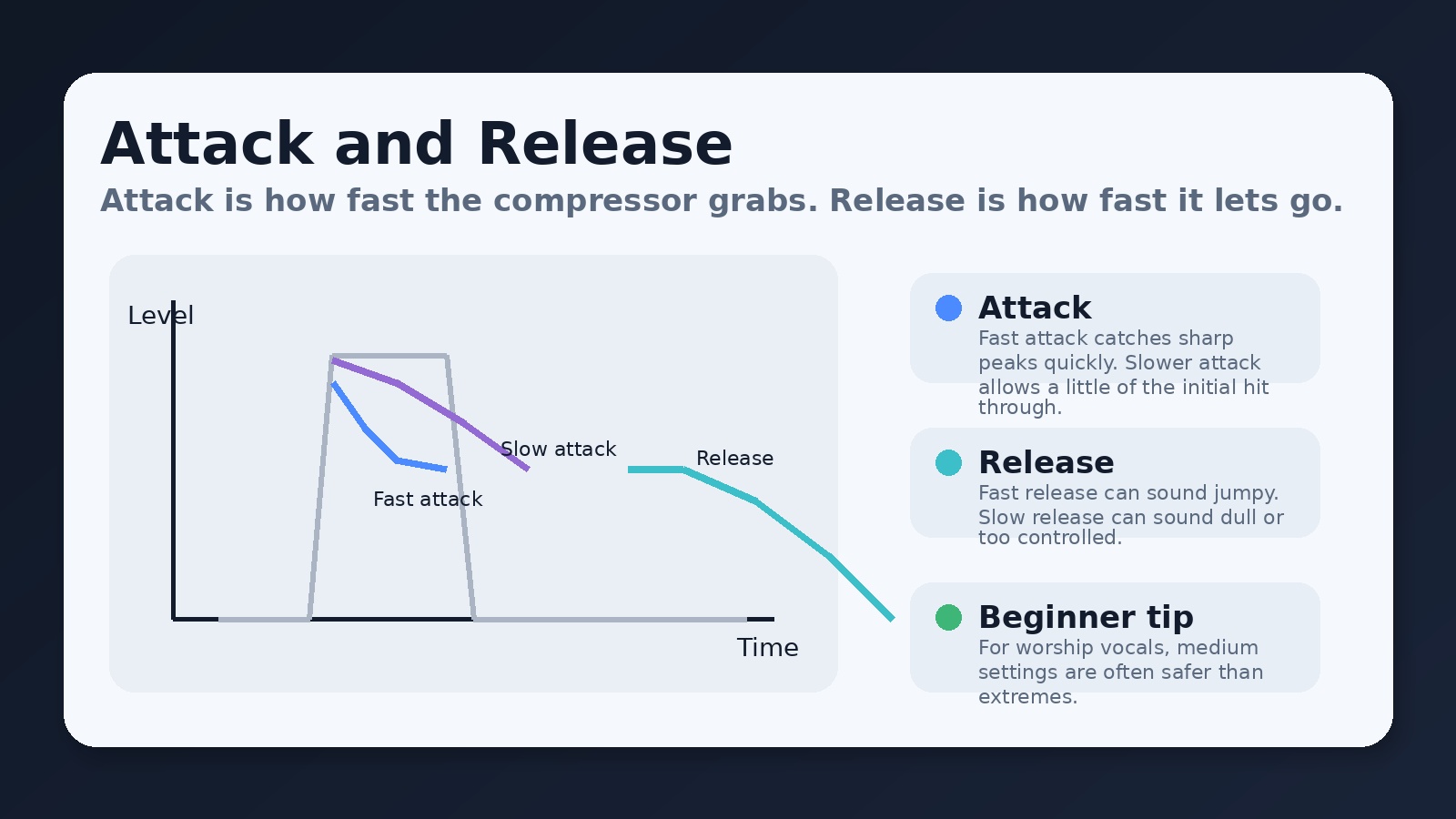 Attack and Release

Attack is how fast the compressor grabs. Release is how fast it lets go.

Level

Slow attack

Release

Fast attack

Time

Attack
Fast attack catches sharp peaks quickly. Slower attack allows a little of the initial hit through.

Release
Fast release can sound jumpy. Slow release can sound dull or too controlled.

Beginner tip
For worship vocals, medium settings are often safer than extremes.